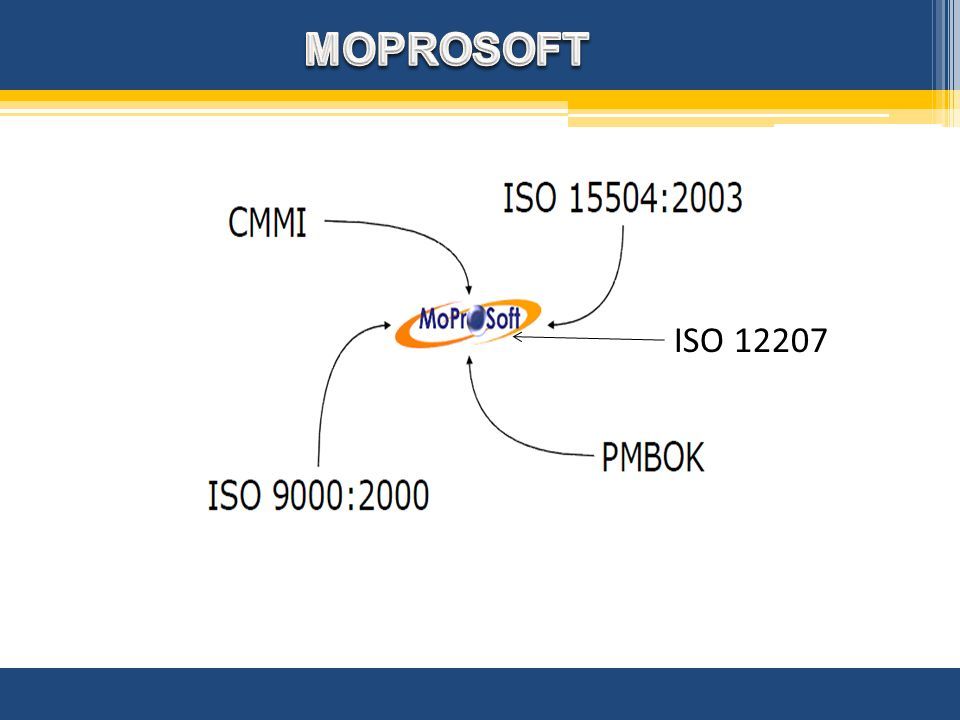 MOPROSOFT

CMMI

ISO 15504:2003

MoProSoft

ISO 12207

PMBOK

ISO 9000:2000